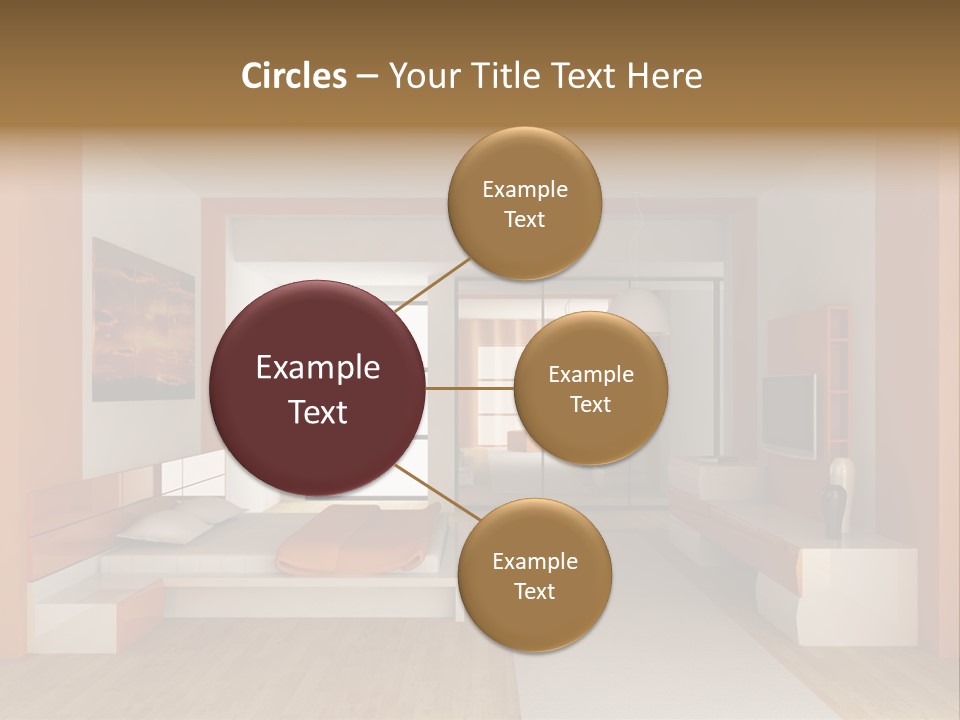 Circles – Your Title Text Here

Example Text

Example Text

Example Text

Example Text